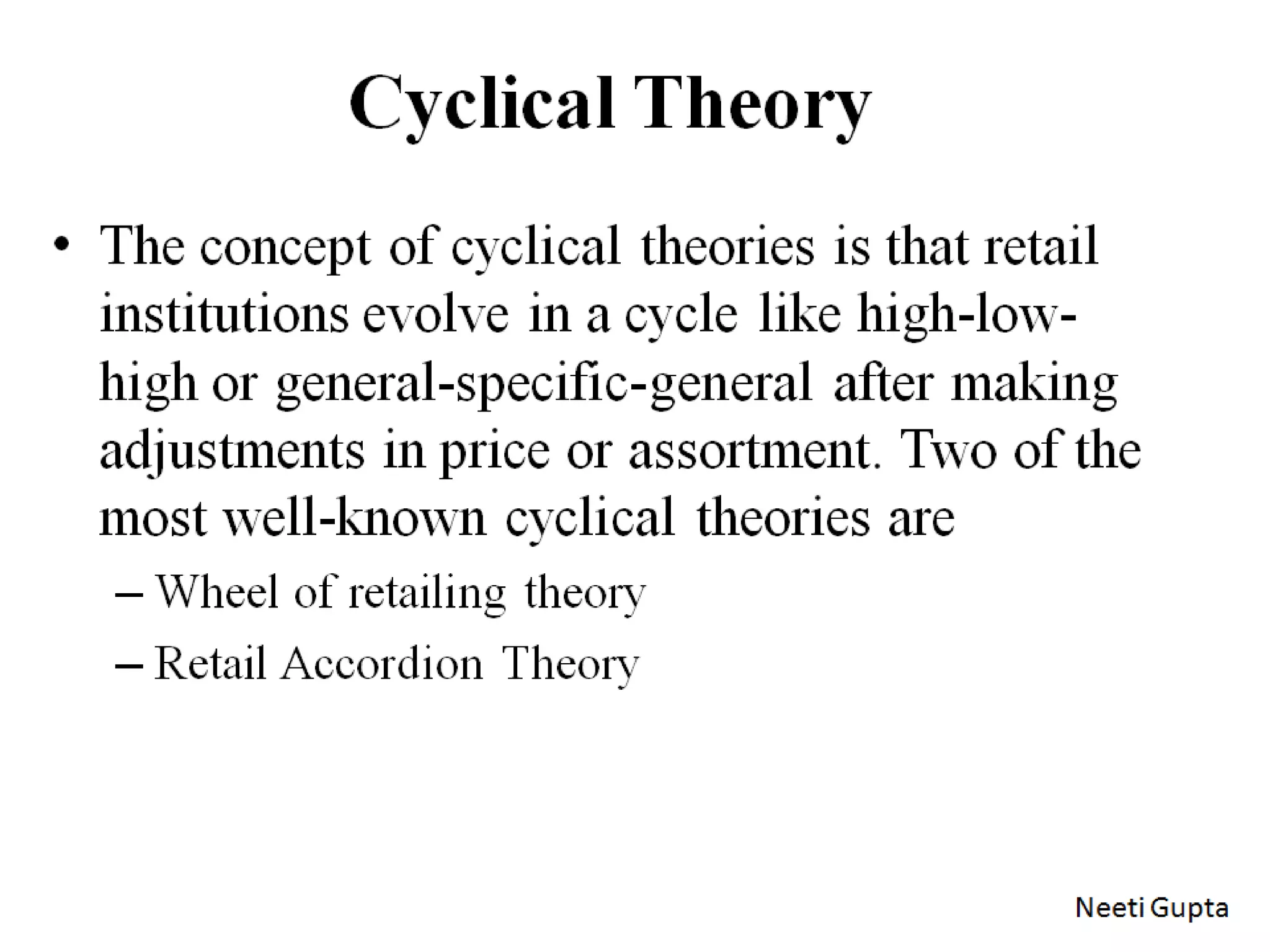 Cyclical Theory

• The concept of cyclical theories is that retail institutions evolve in a cycle like high-low-high or general-specific-general after making adjustments in price or assortment. Two of the most well-known cyclical theories are

– Wheel of retailing theory

– Retail Accordion Theory

Neeti Gupta